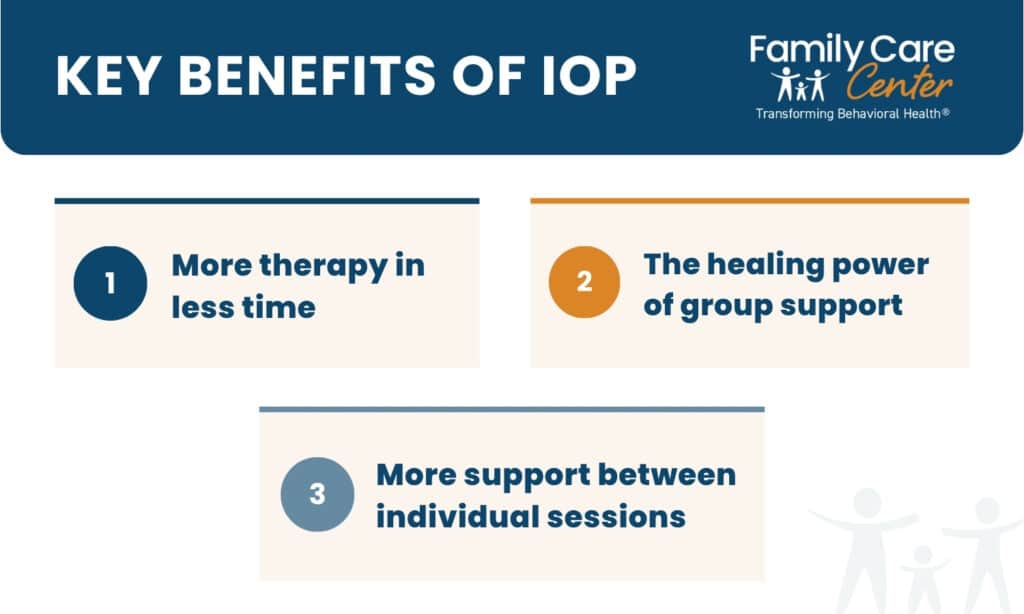 KEY BENEFITS OF IOP

Family Care Center
Transforming Behavioral Health®

1 More therapy in less time

2 The healing power of group support

3 More support between individual sessions